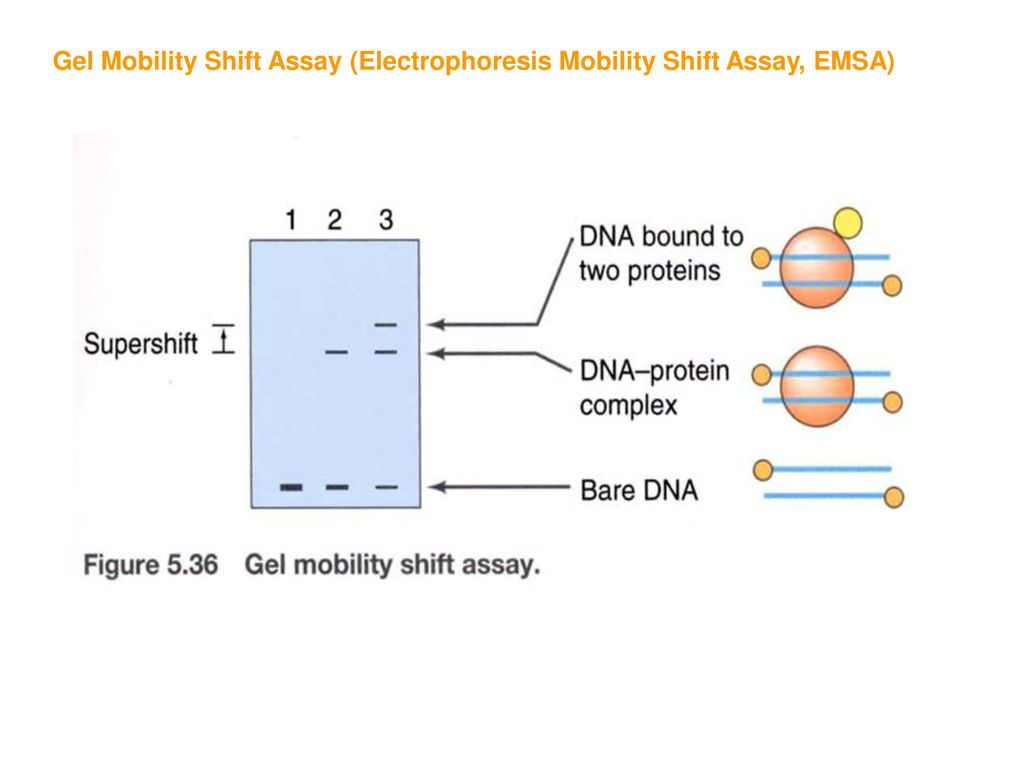 Gel Mobility Shift Assay (Electrophoresis Mobility Shift Assay, EMSA)

1 2 3

Supershift

DNA bound to two proteins

DNA–protein complex

Bare DNA

Figure 5.36 Gel mobility shift assay.